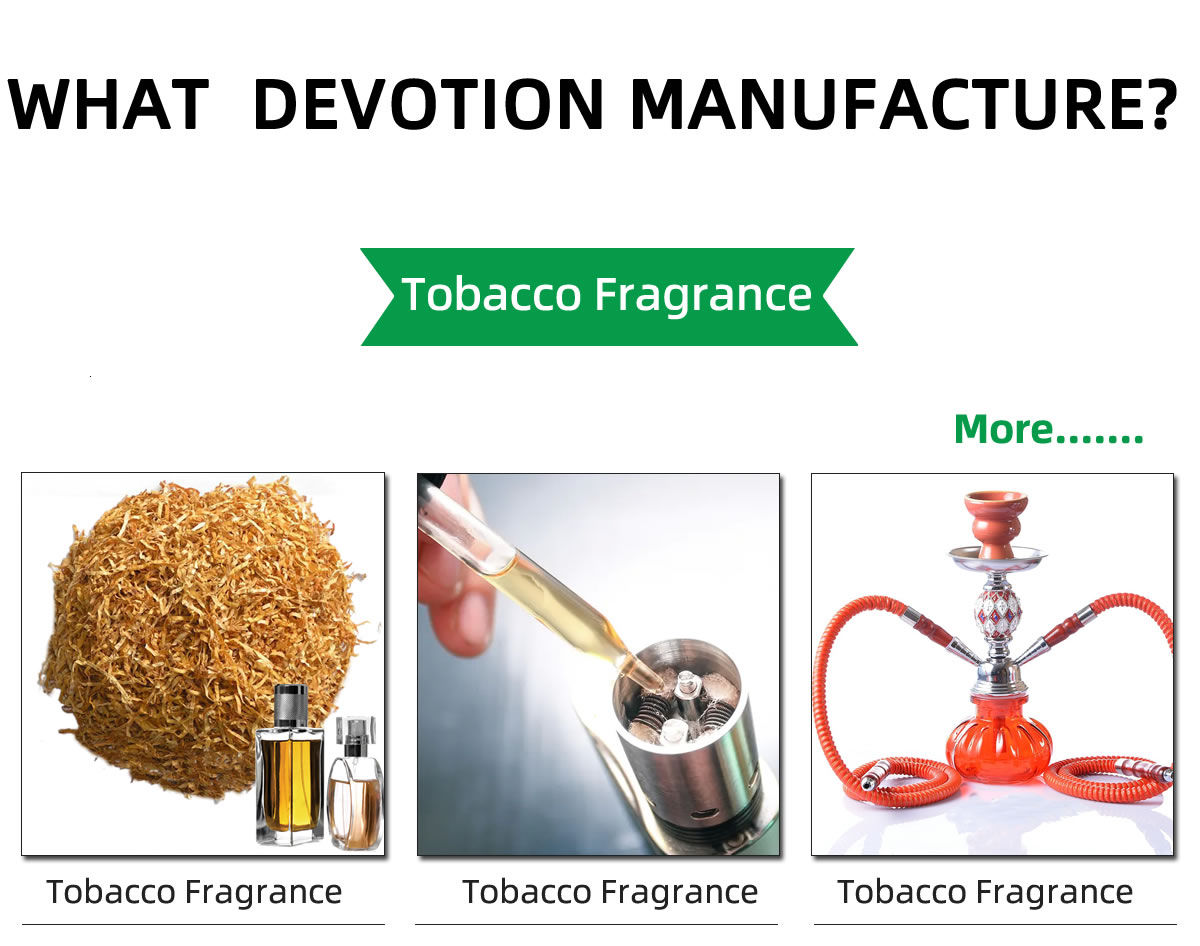 WHAT DEVOTION MANUFACTURE?

Tobacco Fragrance

More.......

Tobacco Fragrance

Tobacco Fragrance

Tobacco Fragrance